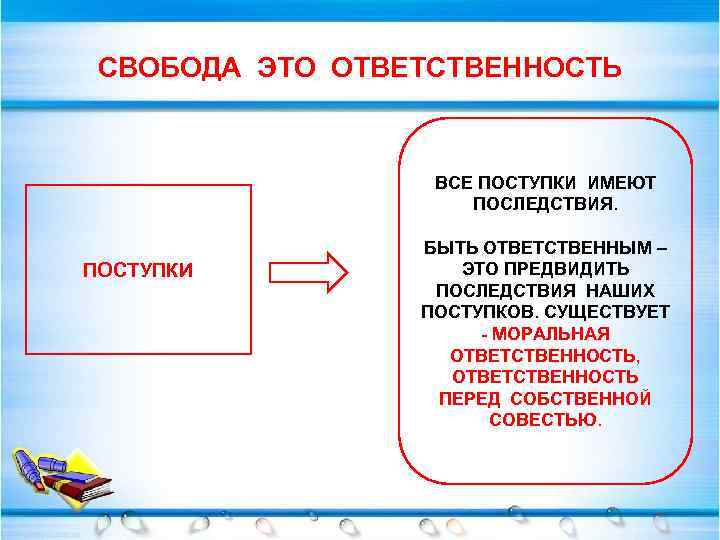 СВОБОДА ЭТО ОТВЕТСТВЕННОСТЬ

ПОСТУПКИ

ВСЕ ПОСТУПКИ ИМЕЮТ ПОСЛЕДСТВИЯ.

БЫТЬ ОТВЕТСТВЕННЫМ – ЭТО ПРЕДВИДИТЬ ПОСЛЕДСТВИЯ НАШИХ ПОСТУПКОВ. СУЩЕСТВУЕТ - МОРАЛЬНАЯ ОТВЕТСТВЕННОСТЬ, ОТВЕТСТВЕННОСТЬ ПЕРЕД СОБСТВЕННОЙ СОВЕСТЬЮ.